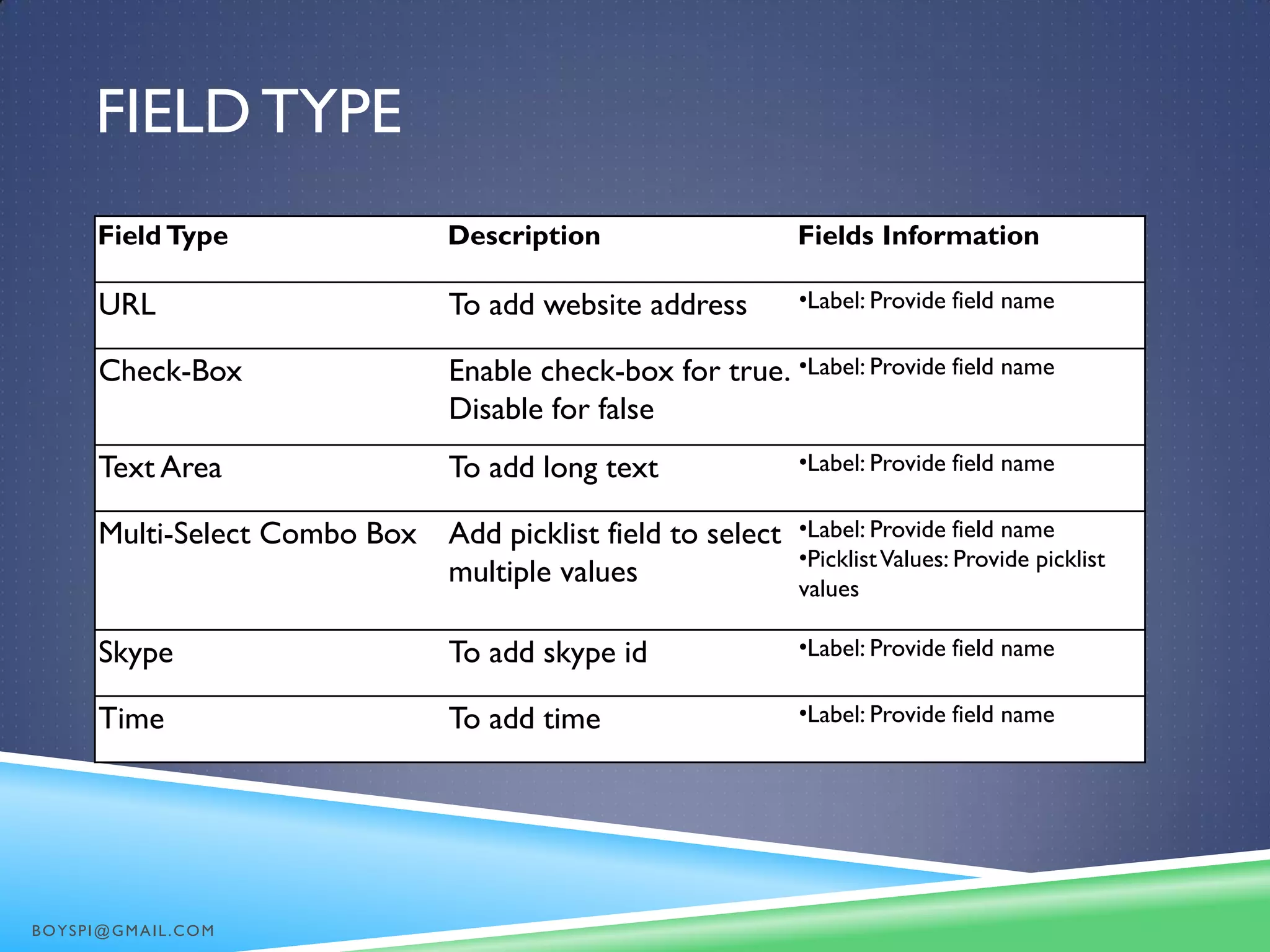 FIELD TYPE

| Field Type | Description | Fields Information |
|---|---|---|
| URL | To add website address | •Label: Provide field name |
| Check-Box | Enable check-box for true. Disable for false | •Label: Provide field name |
| Text Area | To add long text | •Label: Provide field name |
| Multi-Select Combo Box | Add picklist field to select multiple values | •Label: Provide field name •Picklist Values: Provide picklist values |
| Skype | To add skype id | •Label: Provide field name |
| Time | To add time | •Label: Provide field name |

BOYSPI@GMAIL.COM